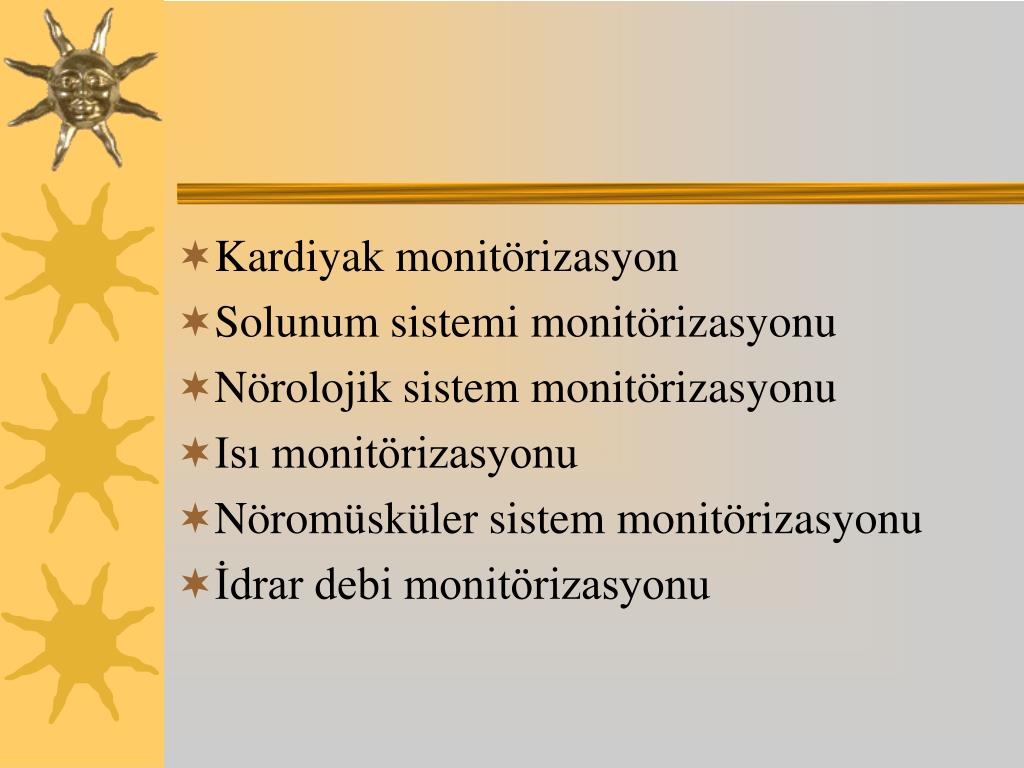 Kardiyak monitörizasyon
Solunum sistemi monitörizasyonu
Nörolojik sistem monitörizasyonu
Isı monitörizasyonu
Nöromüsküler sistem monitörizasyonu
İdrar debi monitörizasyonu